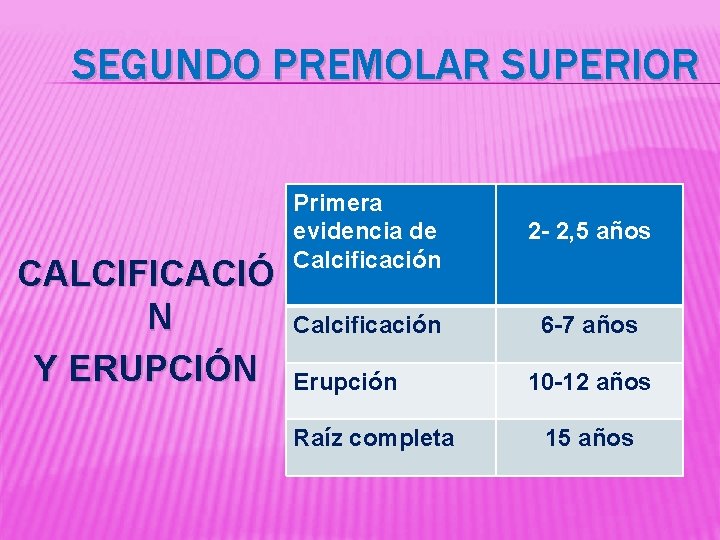 SEGUNDO PREMOLAR SUPERIOR

CALCIFICACIÓN
Y ERUPCIÓN

| Primera evidencia de Calcificación | 2- 2,5 años |
|---|---|
| Calcificación | 6-7 años |
| Erupción | 10-12 años |
| Raíz completa | 15 años |